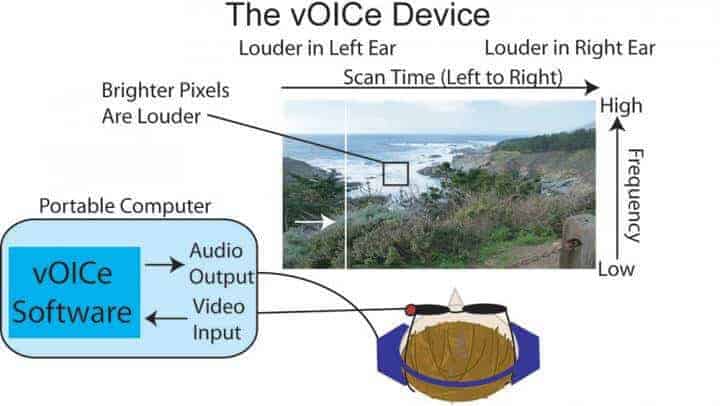 The vOICe Device

Louder in Left Ear

Louder in Right Ear

Scan Time (Left to Right)

Brighter Pixels Are Louder

High

Frequency

Low

Portable Computer

vOICe Software

Audio Output

Video Input